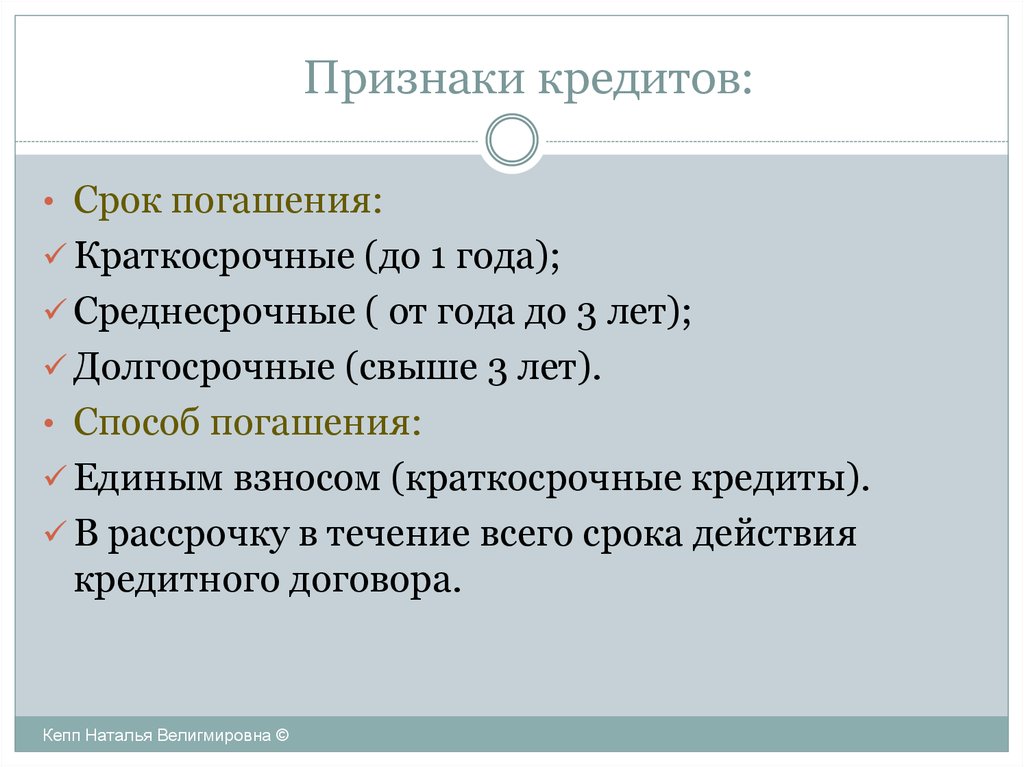 Признаки кредитов:

• Срок погашения:
✓ Краткосрочные (до 1 года);
✓ Среднесрочные ( от года до 3 лет);
✓ Долгосрочные (свыше 3 лет).
• Способ погашения:
✓ Единым взносом (краткосрочные кредиты).
✓ В рассрочку в течение всего срока действия кредитного договора.

Кепп Наталья Велигмировна ©